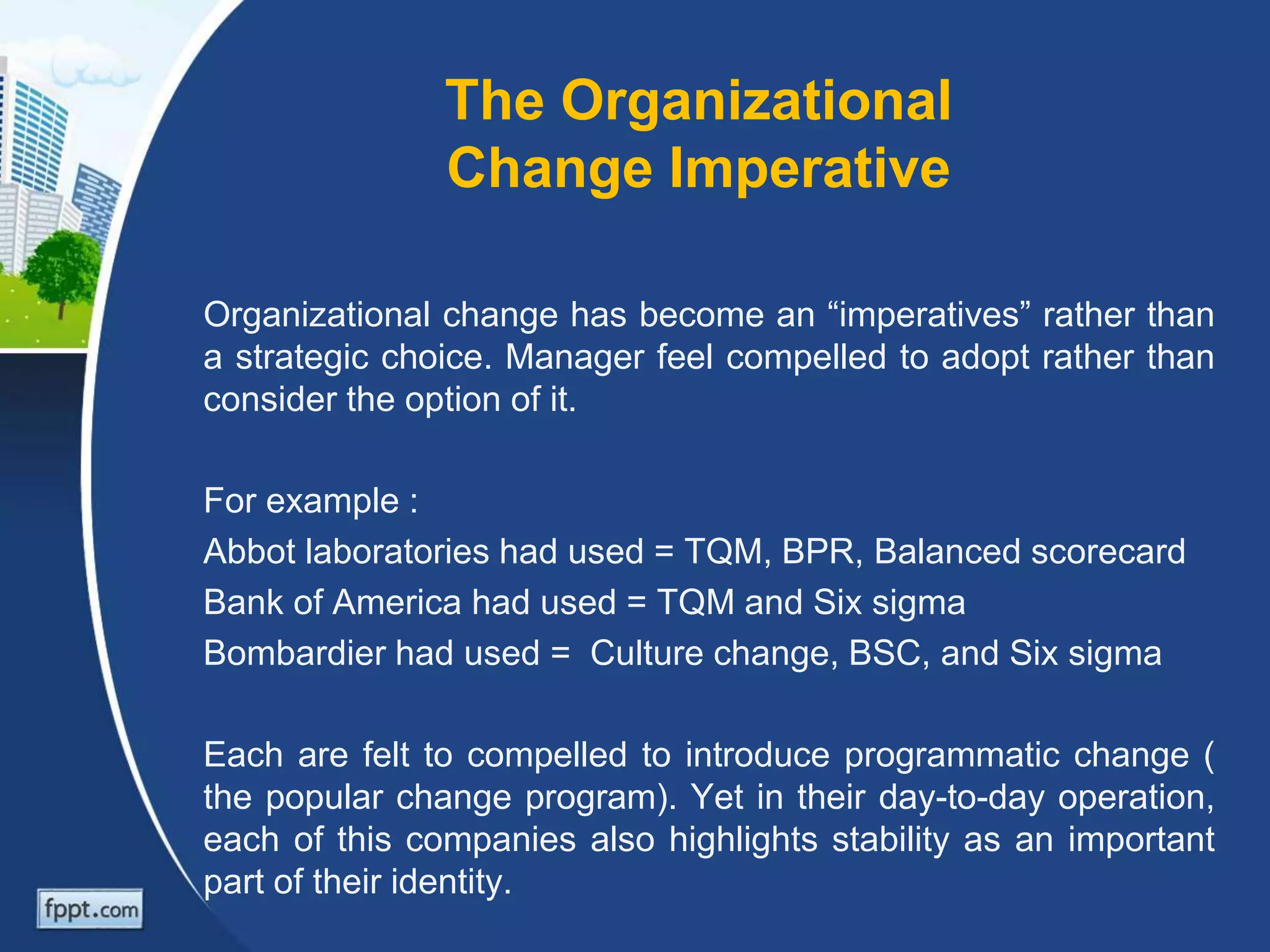 The Organizational Change Imperative

Organizational change has become an “imperatives” rather than a strategic choice. Manager feel compelled to adopt rather than consider the option of it.

For example :

Abbot laboratories had used = TQM, BPR, Balanced scorecard

Bank of America had used = TQM and Six sigma

Bombardier had used = Culture change, BSC, and Six sigma

Each are felt to compelled to introduce programmatic change ( the popular change program). Yet in their day-to-day operation, each of this companies also highlights stability as an important part of their identity.

fppt.com